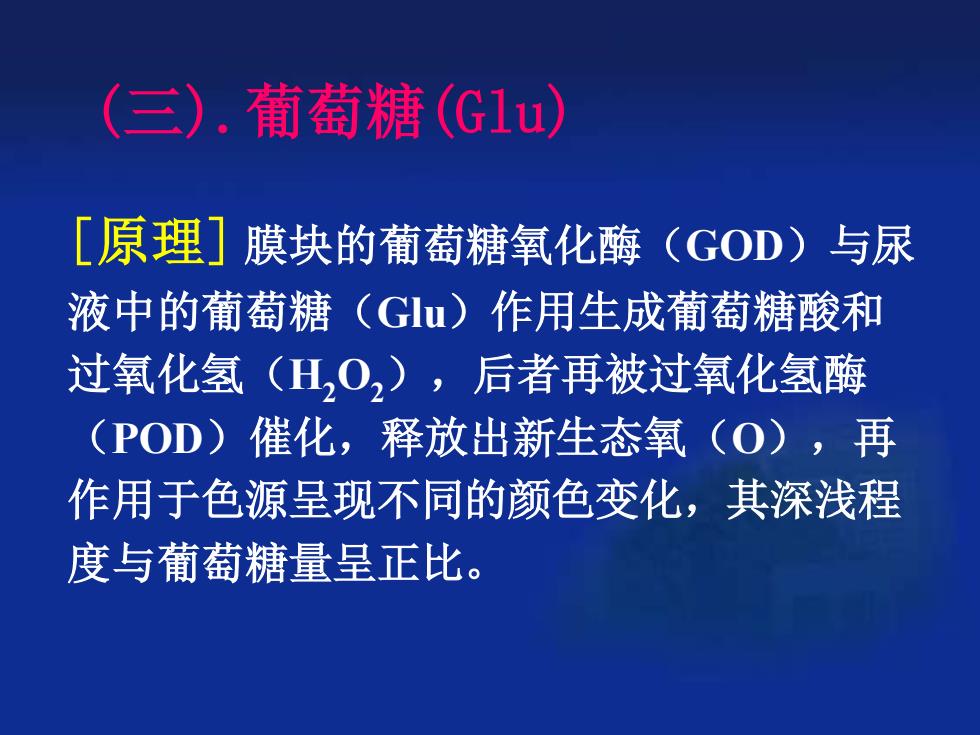 (三).葡萄糖(Glu)

[原理] 膜块的葡萄糖氧化酶（GOD）与尿液中的葡萄糖（Glu）作用生成葡萄糖酸和过氧化氢（$H_2O_2$），后者再被过氧化氢酶（POD）催化，释放出新生态氧（O），再作用于色源呈现不同的颜色变化，其深浅程度与葡萄糖量呈正比。